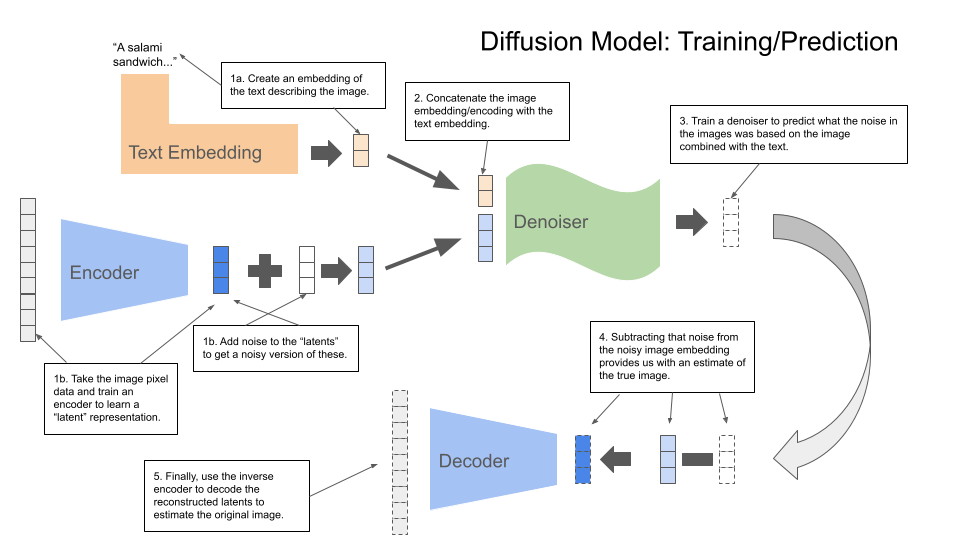 Diffusion Model: Training/Prediction

"A salami sandwich..."

1a. Create an embedding of the text describing the image.

Text Embedding

2. Concatenate the image embedding/encoding with the text embedding.

3. Train a denoiser to predict what the noise in the images was based on the image combined with the text.

Denoiser

Encoder

1b. Add noise to the "latents" to get a noisy version of these.

1b. Take the image pixel data and train an encoder to learn a "latent" representation.

4. Subtracting that noise from the noisy image embedding provides us with an estimate of the true image.

Decoder

5. Finally, use the inverse encoder to decode the reconstructed latents to estimate the original image.